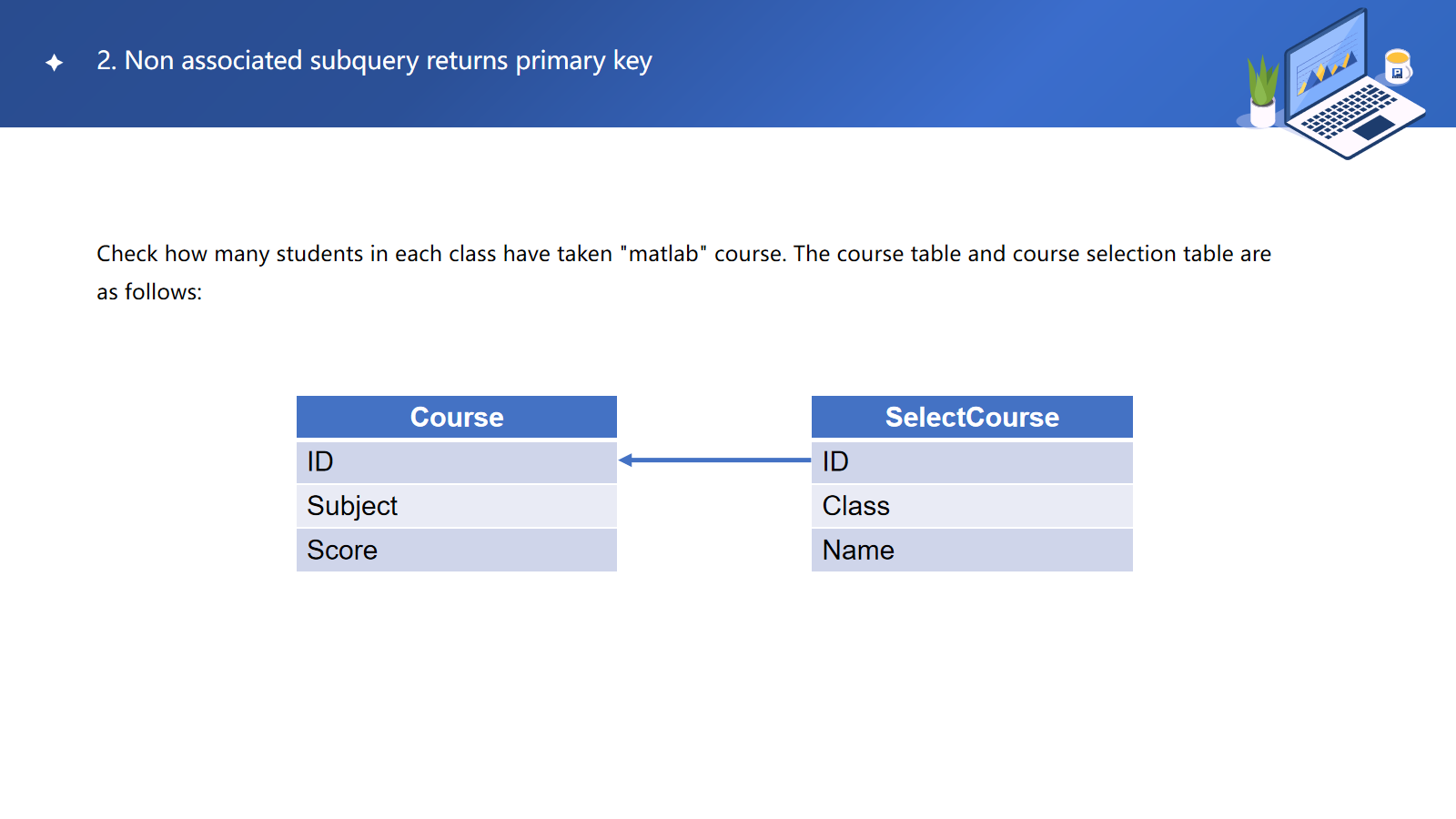 2. Non associated subquery returns primary key

Check how many students in each class have taken "matlab" course. The course table and course selection table are as follows:

| Course |
|---|
| ID |
| Subject |
| Score |

| SelectCourse |
|---|
| ID |
| Class |
| Name |